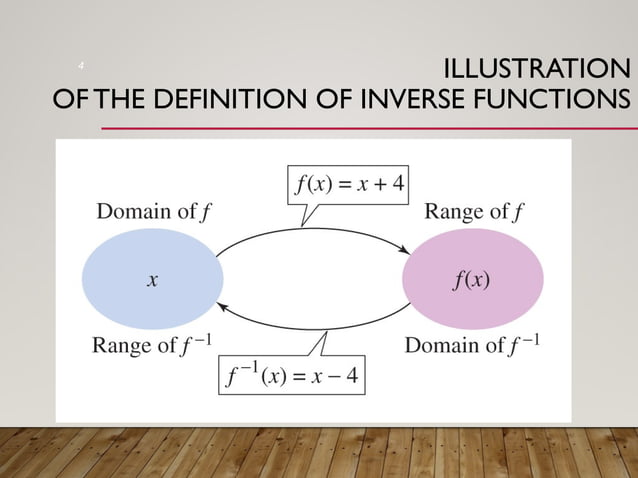 4

ILLUSTRATION OF THE DEFINITION OF INVERSE FUNCTIONS

$f(x) = x + 4$

Domain of $f$

Range of $f$

$x$

$f(x)$

Range of $f^{-1}$

Domain of $f^{-1}$

$f^{-1}(x) = x - 4$